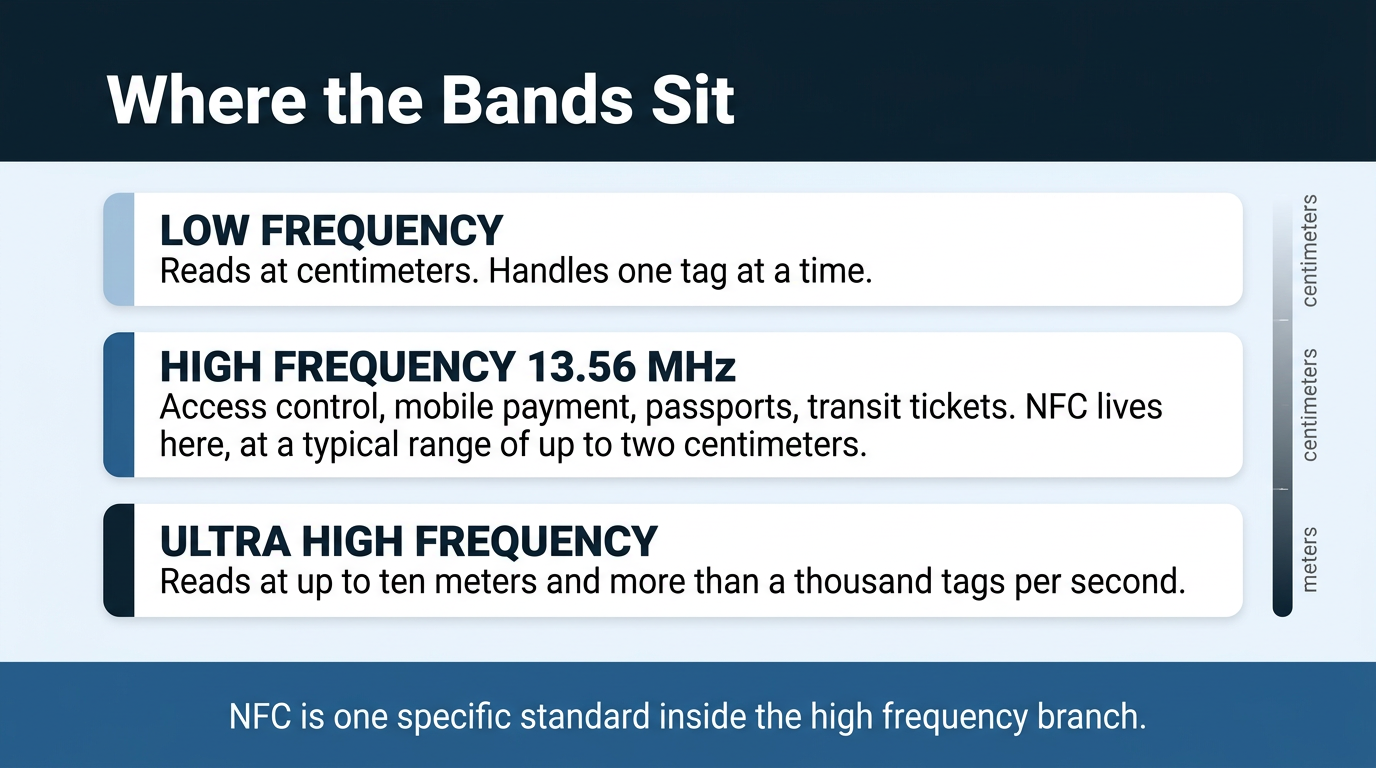 Where the Bands Sit

LOW FREQUENCY
Reads at centimeters. Handles one tag at a time.

HIGH FREQUENCY 13.56 MHz
Access control, mobile payment, passports, transit tickets. NFC lives here, at a typical range of up to two centimeters.

ULTRA HIGH FREQUENCY
Reads at up to ten meters and more than a thousand tags per second.

centimeters
centimeters
meters

NFC is one specific standard inside the high frequency branch.